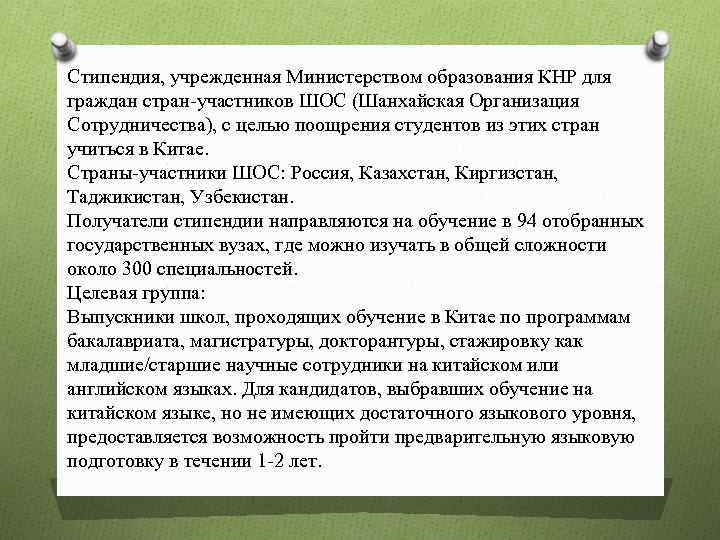 Стипендия, учрежденная Министерством образования КНР для граждан стран-участников ШОС (Шанхайская Организация Сотрудничества), с целью поощрения студентов из этих стран учиться в Китае.
Страны-участники ШОС: Россия, Казахстан, Киргизстан, Таджикистан, Узбекистан.
Получатели стипендии направляются на обучение в 94 отобранных государственных вузах, где можно изучать в общей сложности около 300 специальностей.
Целевая группа:
Выпускники школ, проходящих обучение в Китае по программам бакалавриата, магистратуры, докторантуры, стажировку как младшие/старшие научные сотрудники на китайском или английском языках. Для кандидатов, выбравших обучение на китайском языке, но не имеющих достаточного языкового уровня, предоставляется возможность пройти предварительную языковую подготовку в течении 1-2 лет.